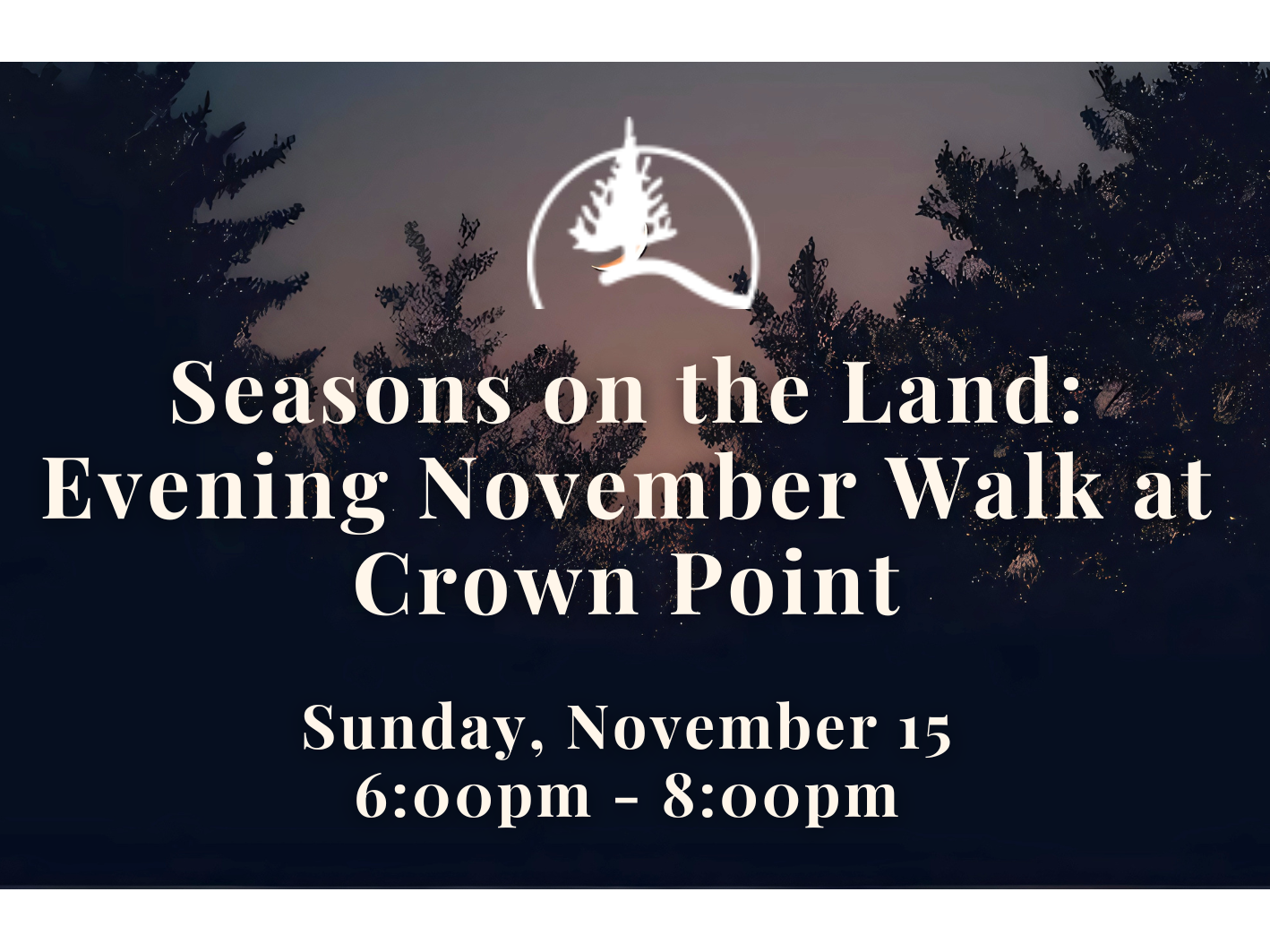 Seasons on the Land: Evening November Walk at Crown Point

Sunday, November 15
6:00pm - 8:00pm